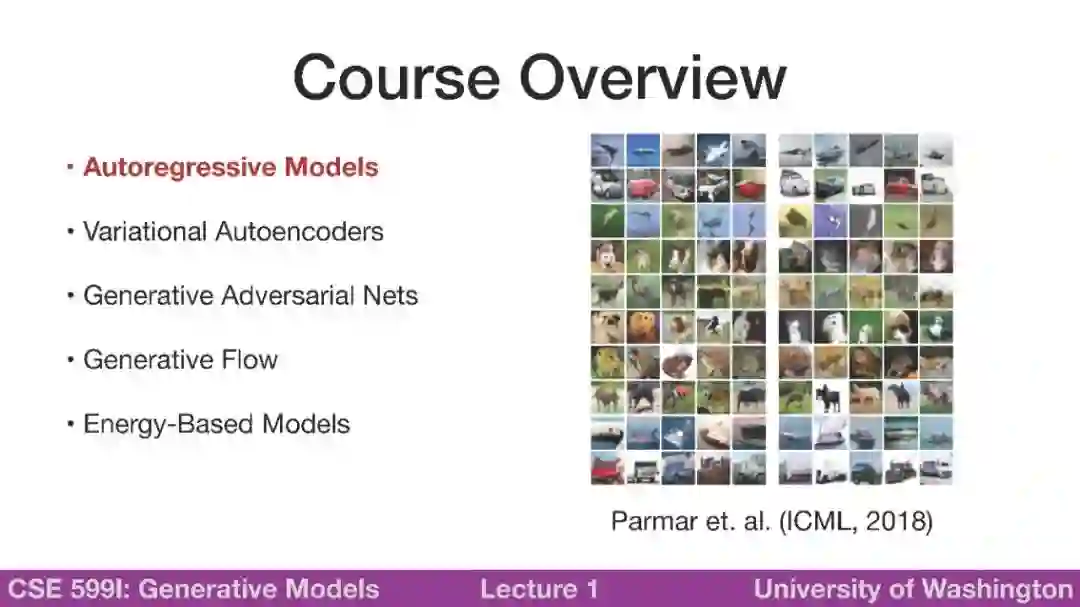 Course Overview

• Autoregressive Models

• Variational Autoencoders

• Generative Adversarial Nets

• Generative Flow

• Energy-Based Models

Parmar et. al. (ICML, 2018)

CSE 599I: Generative Models Lecture 1 University of Washington